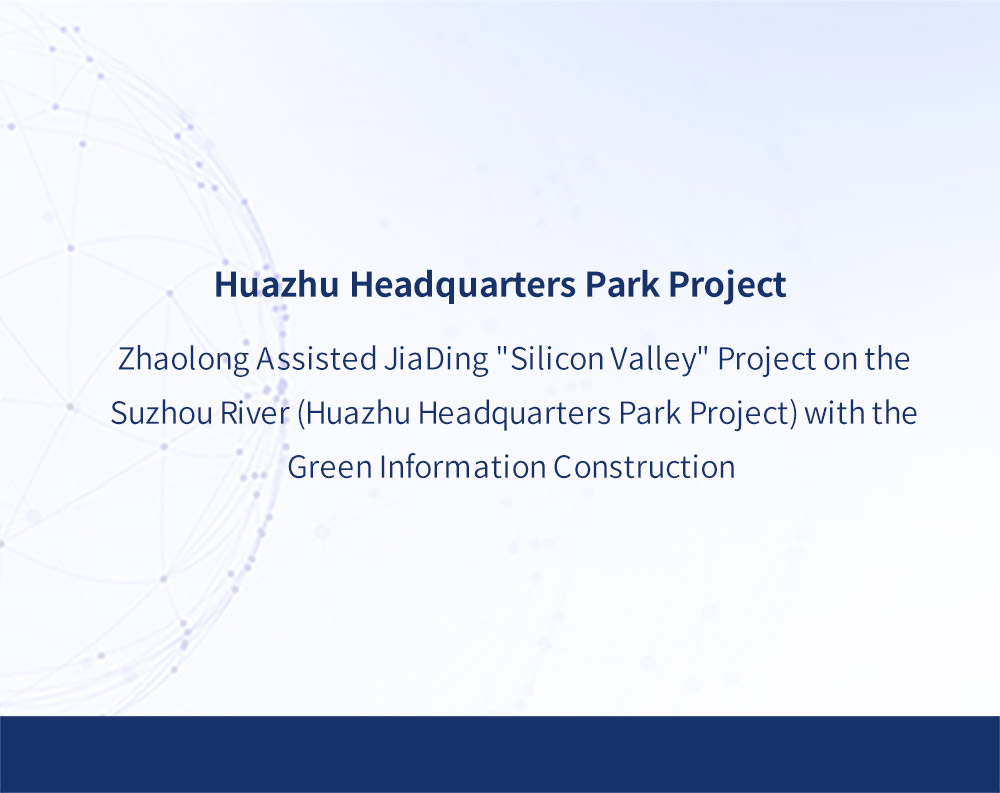 Huazhu Headquarters Park Project

Zhaolong Assisted JiaDing "Silicon Valley" Project on the Suzhou River (Huazhu Headquarters Park Project) with the Green Information Construction